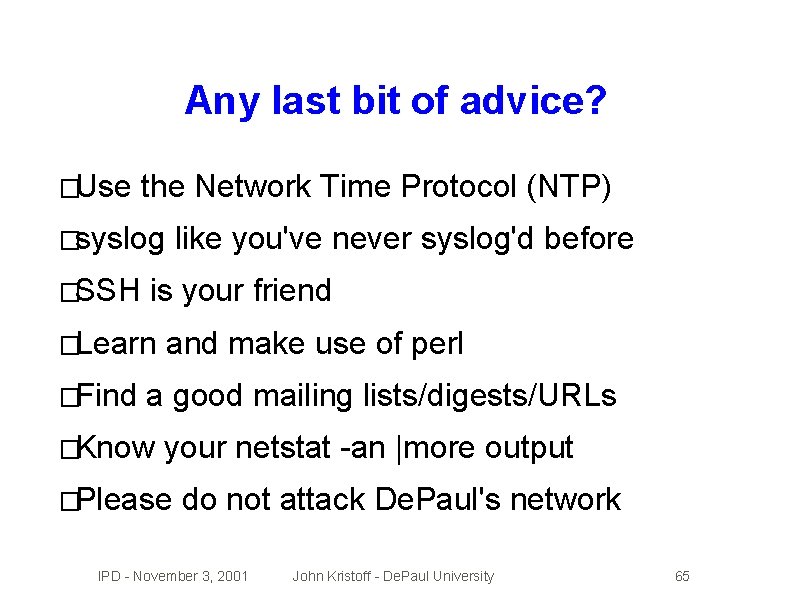 Any last bit of advice?

□Use the Network Time Protocol (NTP)

□syslog like you've never syslog'd before

□SSH is your friend

□Learn and make use of perl

□Find a good mailing lists/digests/URLs

□Know your netstat -an |more output

□Please do not attack DePaul's network

IPD - November 3, 2001 John Kristoff - DePaul University 65